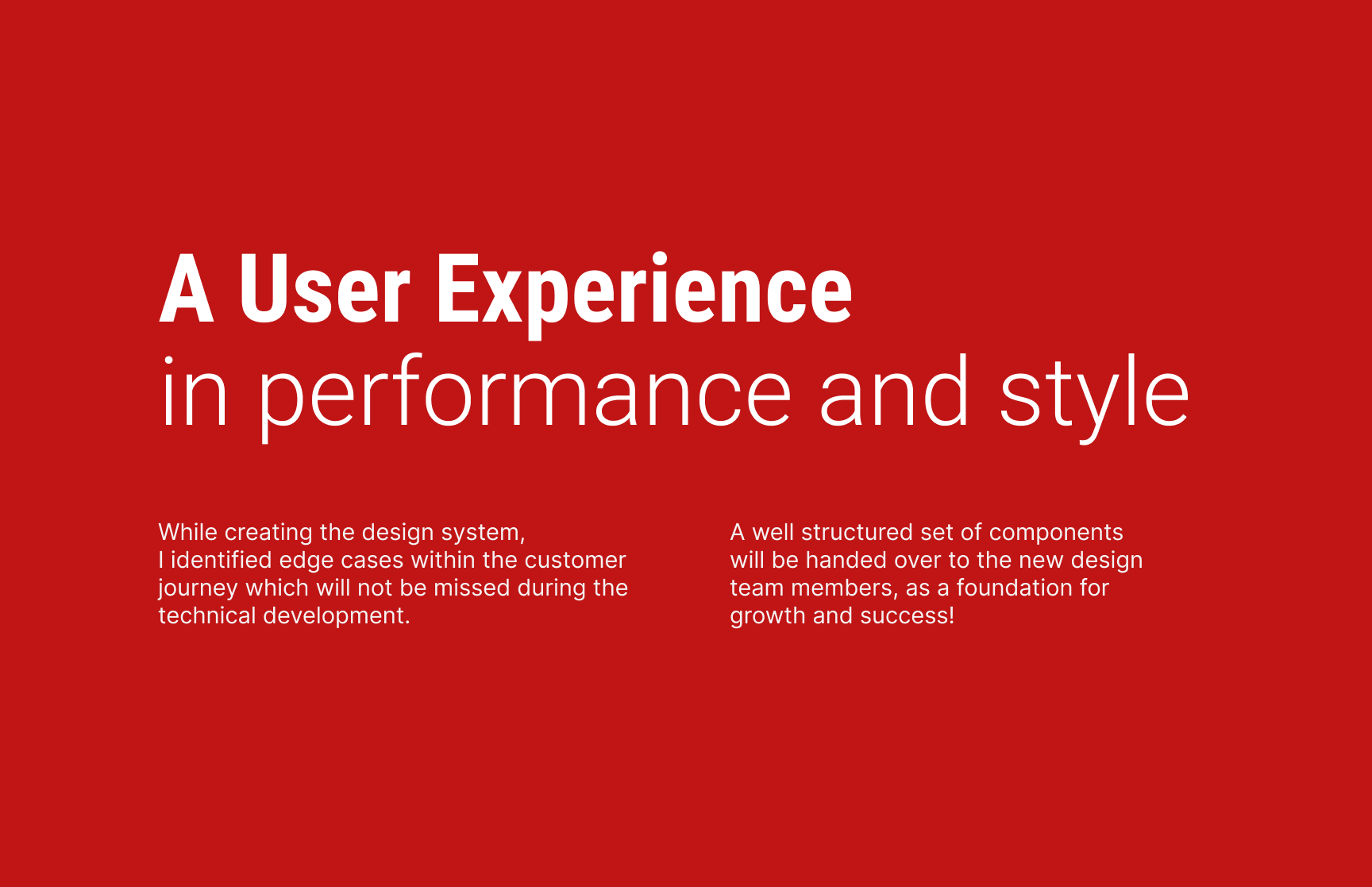 A User Experience
in performance and style

While creating the design system, I identified edge cases within the customer journey which will not be missed during the technical development.

A well structured set of components will be handed over to the new design team members, as a foundation for growth and success!